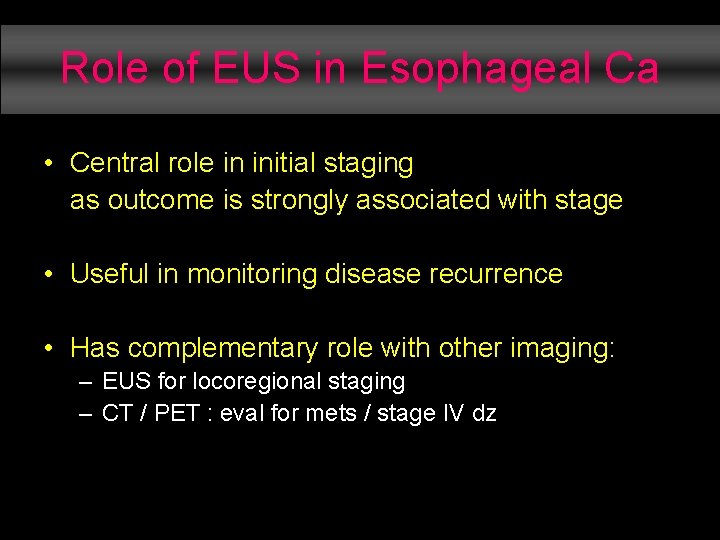 Role of EUS in Esophageal Ca

• Central role in initial staging
as outcome is strongly associated with stage

• Useful in monitoring disease recurrence

• Has complementary role with other imaging:
– EUS for locoregional staging
– CT / PET : eval for mets / stage IV dz